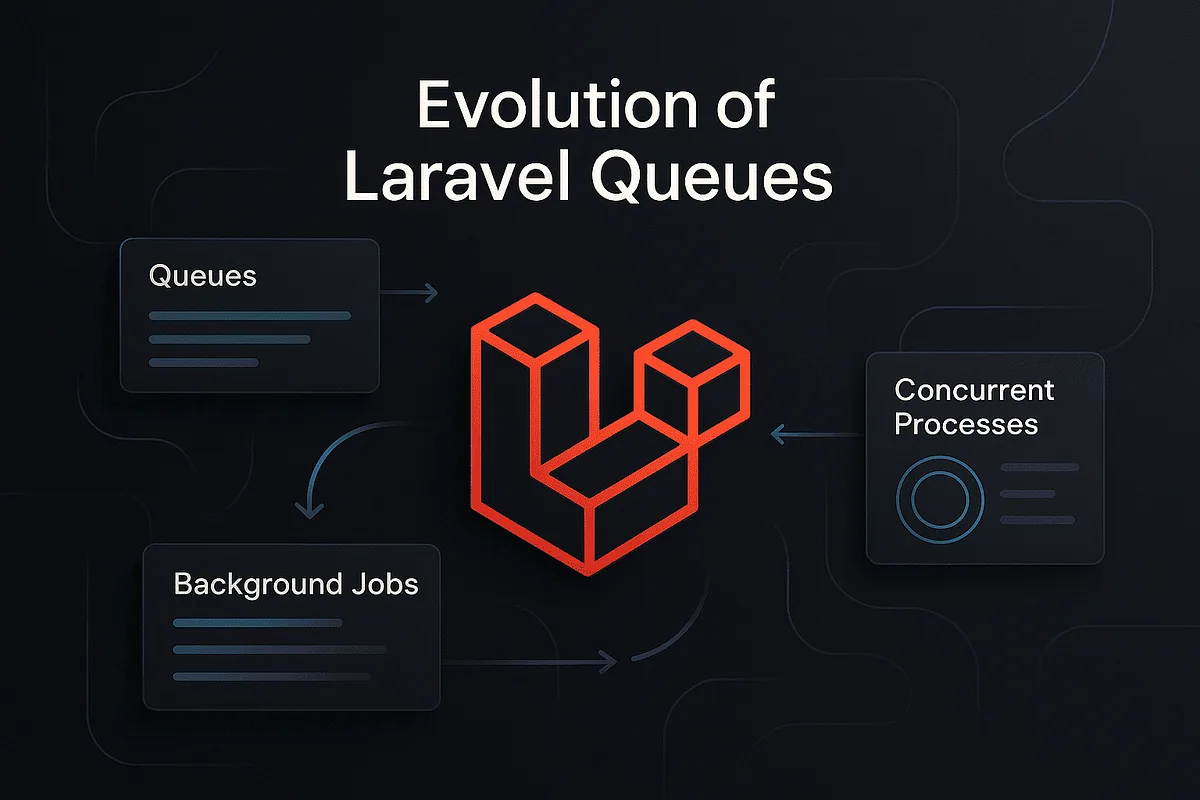 Evolution of Laravel Queues

Queues

Concurrent Processes

Background Jobs